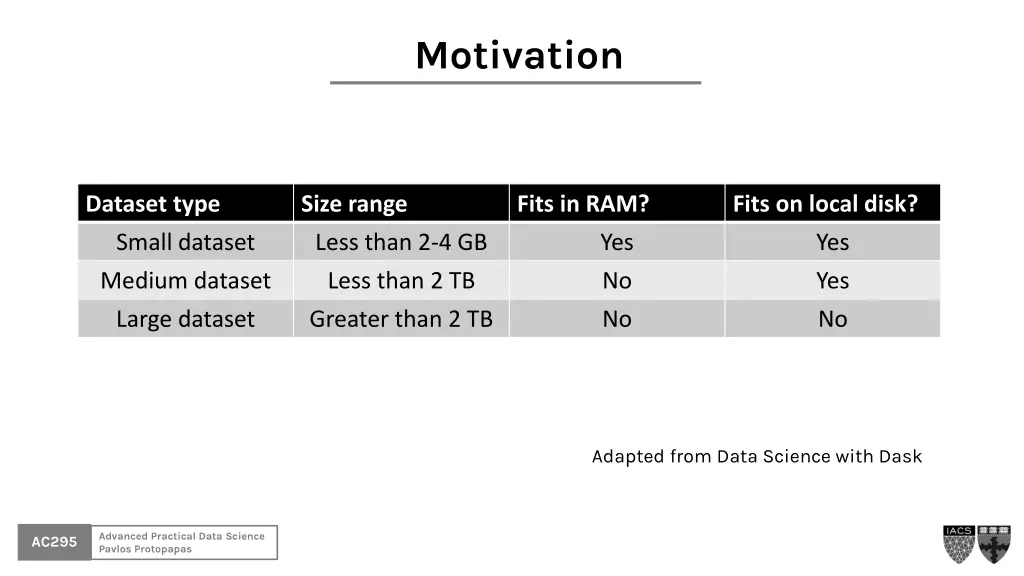 Motivation

| Dataset type | Size range | Fits in RAM? | Fits on local disk? |
|---|---|---|---|
| Small dataset | Less than 2-4 GB | Yes | Yes |
| Medium dataset | Less than 2 TB | No | Yes |
| Large dataset | Greater than 2 TB | No | No |

Adapted from Data Science with Dask

AC295
Advanced Practical Data Science
Pavlos Protopapas

IACS